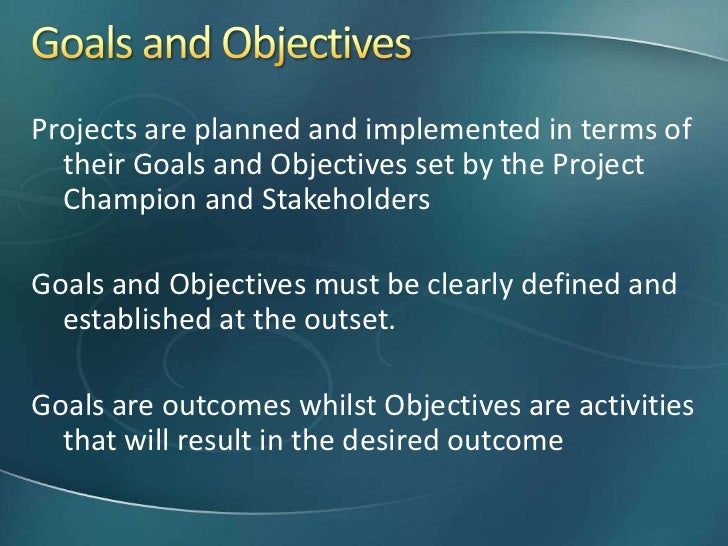 Goals and Objectives

Projects are planned and implemented in terms of their Goals and Objectives set by the Project Champion and Stakeholders

Goals and Objectives must be clearly defined and established at the outset.

Goals are outcomes whilst Objectives are activities that will result in the desired outcome